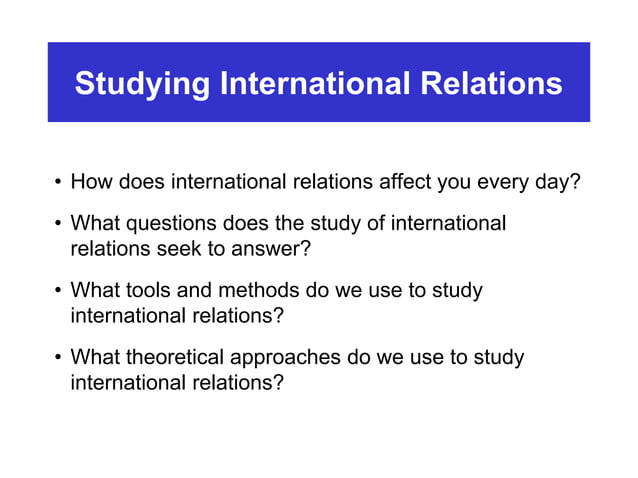 Studying International Relations

• How does international relations affect you every day?

• What questions does the study of international relations seek to answer?

• What tools and methods do we use to study international relations?

• What theoretical approaches do we use to study international relations?